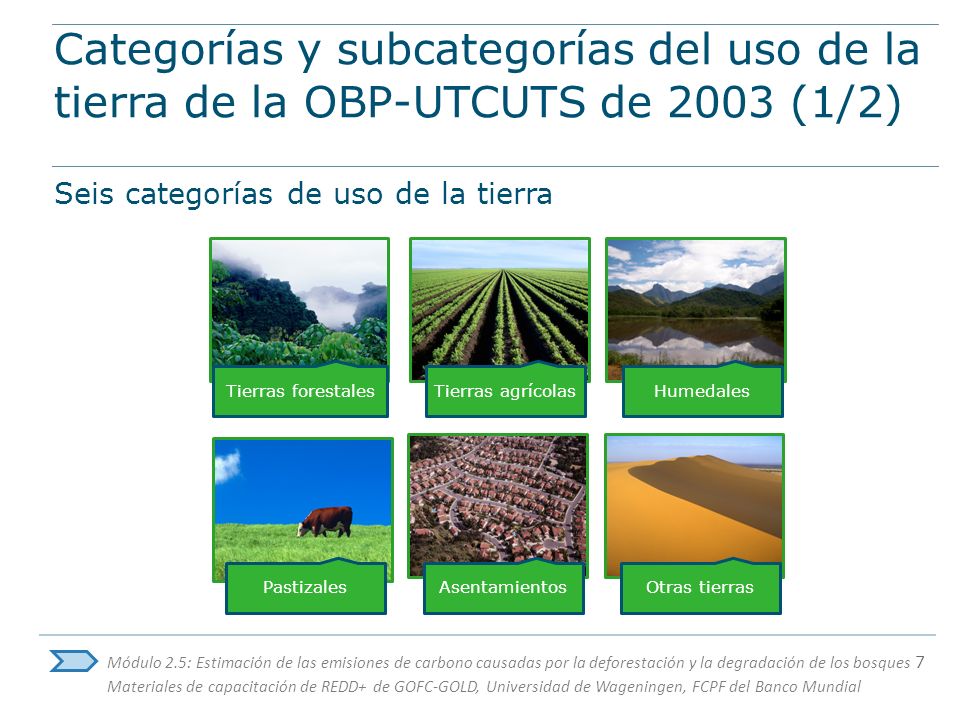 Categorías y subcategorías del uso de la tierra de la OBP-UTCUTS de 2003 (1/2)

Seis categorías de uso de la tierra

Tierras forestales

Tierras agrícolas

Humedales

Pastizales

Asentamientos

Otras tierras

Módulo 2.5: Estimación de las emisiones de carbono causadas por la deforestación y la degradación de los bosques 7
Materiales de capacitación de REDD+ de GOFC-GOLD, Universidad de Wageningen, FCPF del Banco Mundial